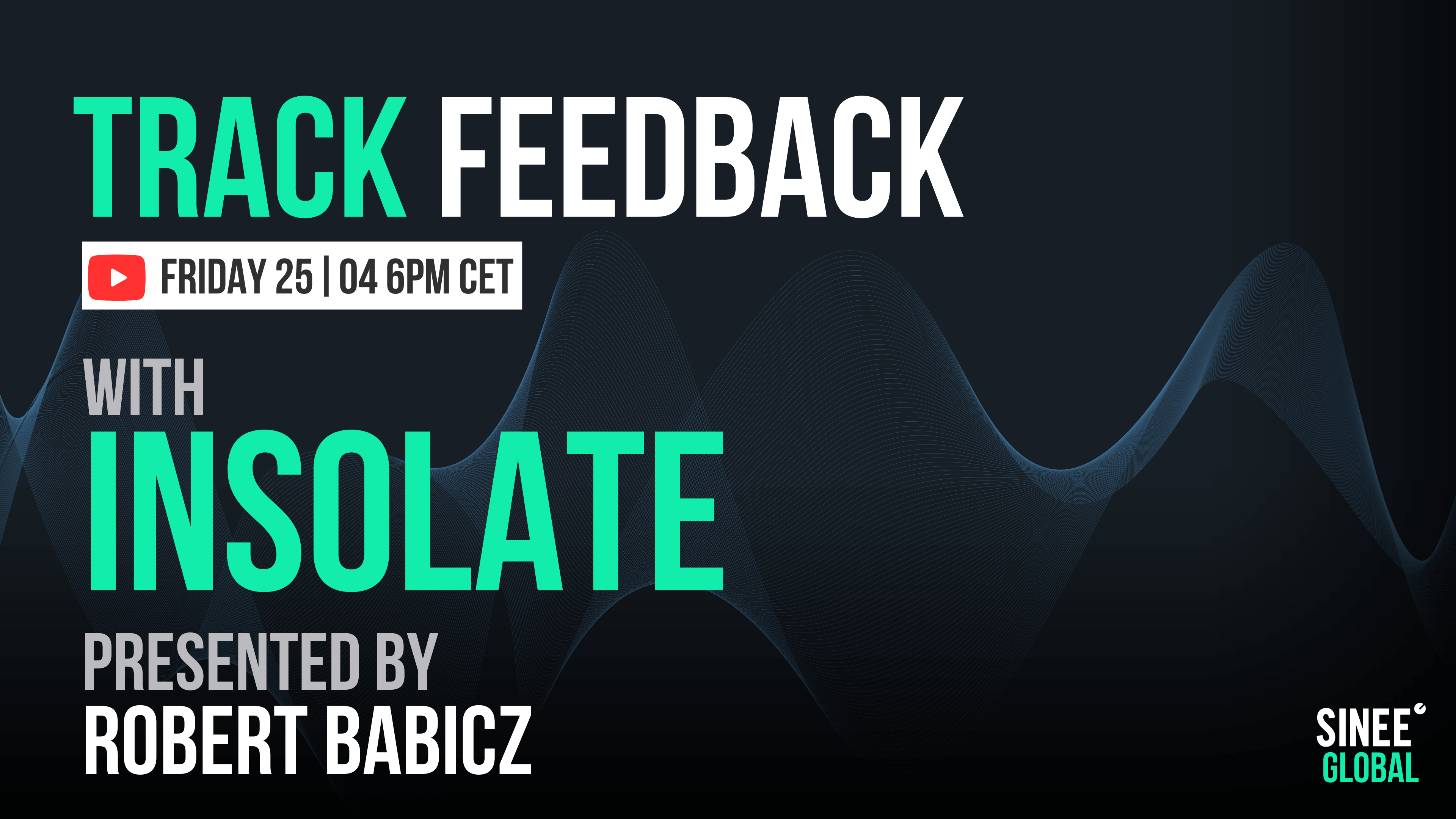 TRACK FEEDBACK

FRIDAY 25 | 04 6PM CET

WITH

INSOLATE

PRESENTED BY

ROBERT BABICZ

SINEE GLOBAL